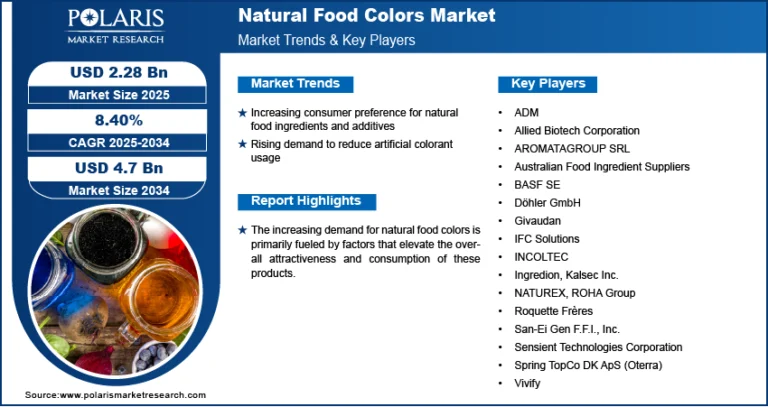 POLARIS
MARKET RESEARCH

Natural Food Colors Market
Market Trends & Key Players

USD 2.28 Bn
Market Size 2025

8.40%
CAGR 2025-2034

USD 4.7 Bn
Market Size 2034

Market Trends

★ Increasing consumer preference for natural food ingredients and additives
★ Rising demand to reduce artificial colorant usage

Report Highlights

★ The increasing demand for natural food colors is primarily fueled by factors that elevate the overall attractiveness and consumption of these products.

Key Players

• ADM
• Allied Biotech Corporation
• AROMATAGROUP SRL
• Australian Food Ingredient Suppliers
• BASF SE
• Döhler GmbH
• Givaudan
• IFC Solutions
• INCOLTEC
• Ingredion, Kalsec Inc.
• NATUREX, ROHA Group
• Roquette Frères
• San-Ei Gen F.F.I., Inc.
• Sensient Technologies Corporation
• Spring TopCo DK ApS (Oterra)
• Vivify

Source:www.polarismarketresearch.com